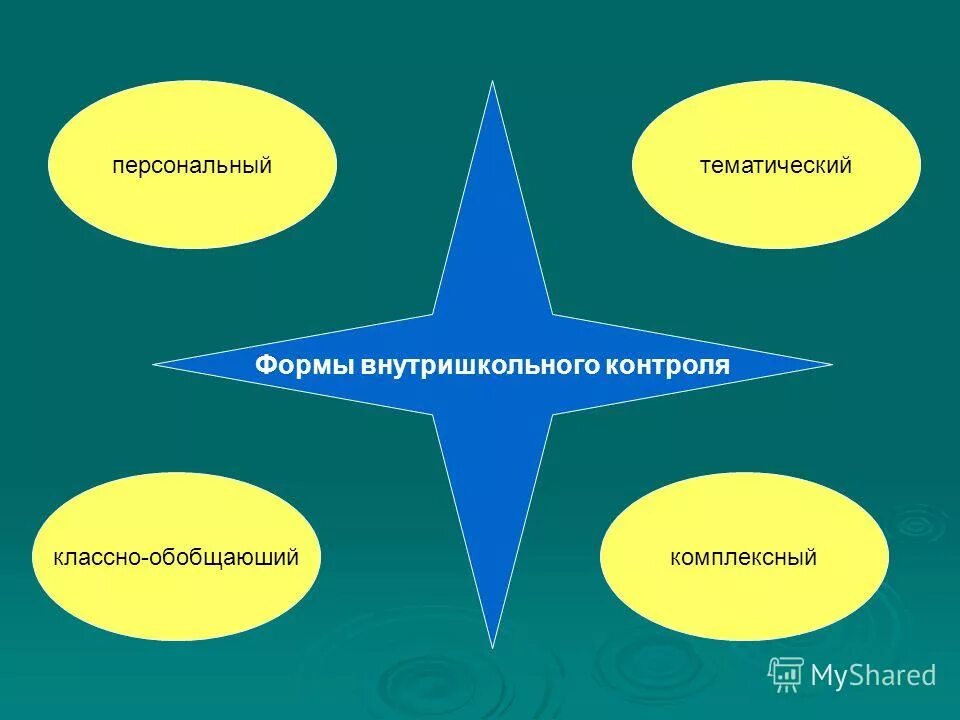 персональный

тематический

Формы внутришкольного контроля

классно-обобщаюший

комплексный

MyShared